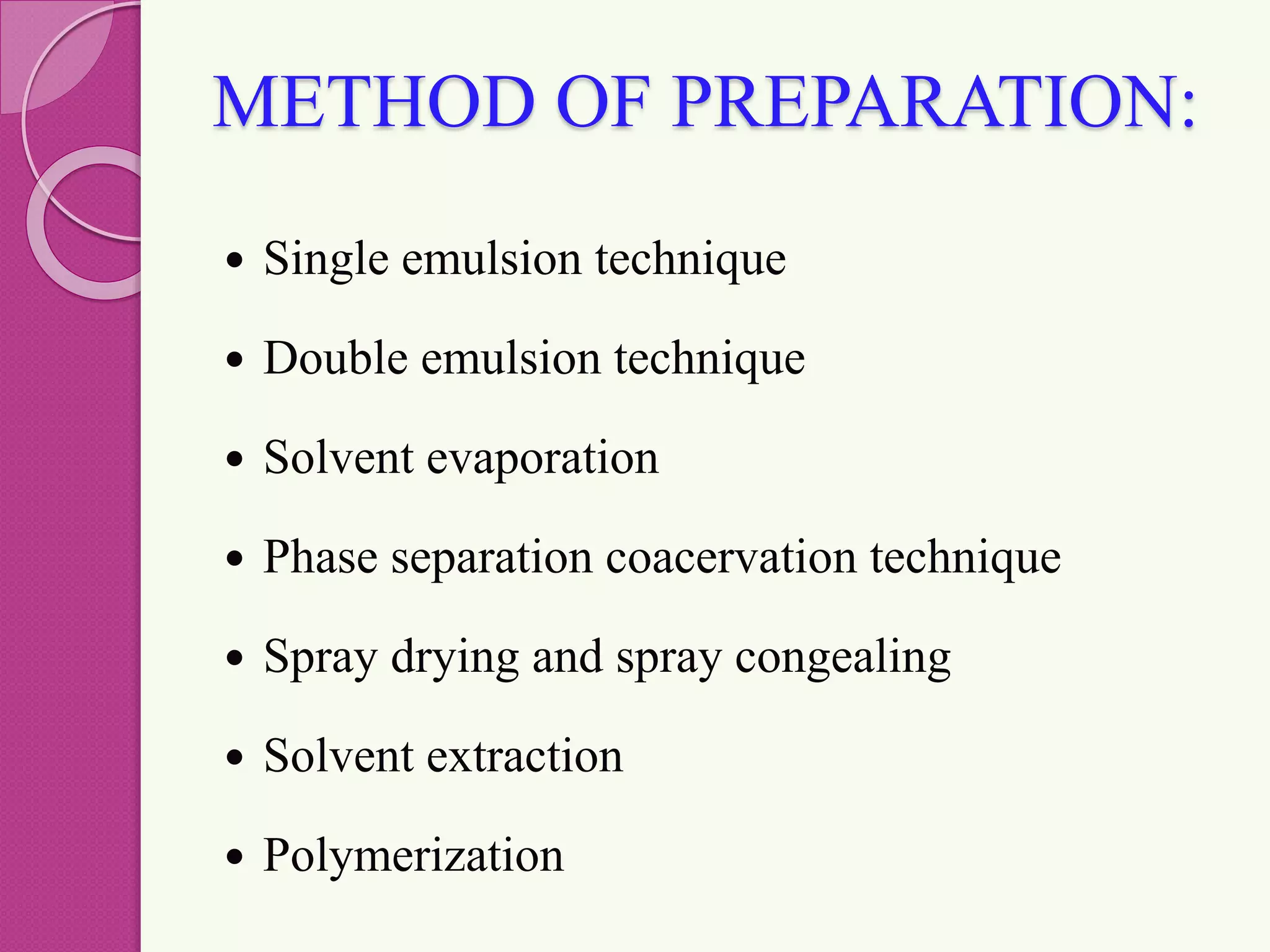 METHOD OF PREPARATION:

• Single emulsion technique
• Double emulsion technique
• Solvent evaporation
• Phase separation coacervation technique
• Spray drying and spray congealing
• Solvent extraction
• Polymerization